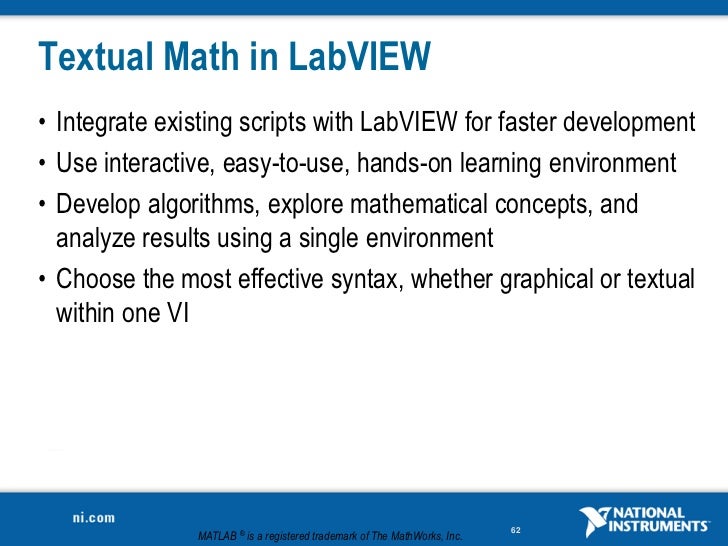 Textual Math in LabVIEW

• Integrate existing scripts with LabVIEW for faster development
• Use interactive, easy-to-use, hands-on learning environment
• Develop algorithms, explore mathematical concepts, and analyze results using a single environment
• Choose the most effective syntax, whether graphical or textual within one VI

ni.com

MATLAB ® is a registered trademark of The MathWorks, Inc.

62

NATIONAL INSTRUMENTS